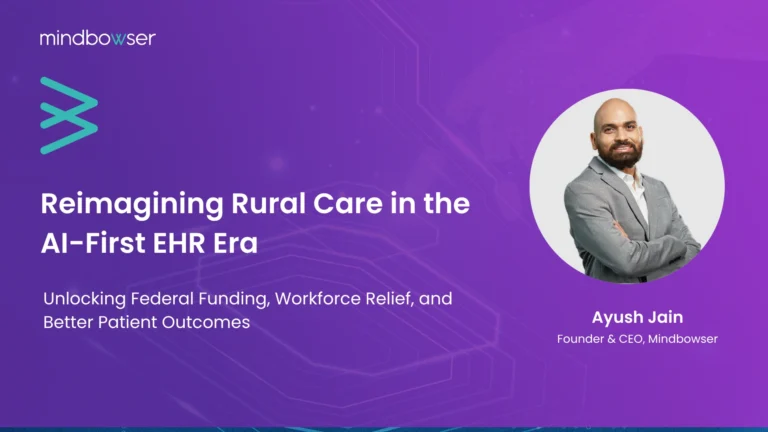 mindbowser

Reimagining Rural Care in the AI-First EHR Era

Unlocking Federal Funding, Workforce Relief, and Better Patient Outcomes

Ayush Jain
Founder & CEO, Mindbowser